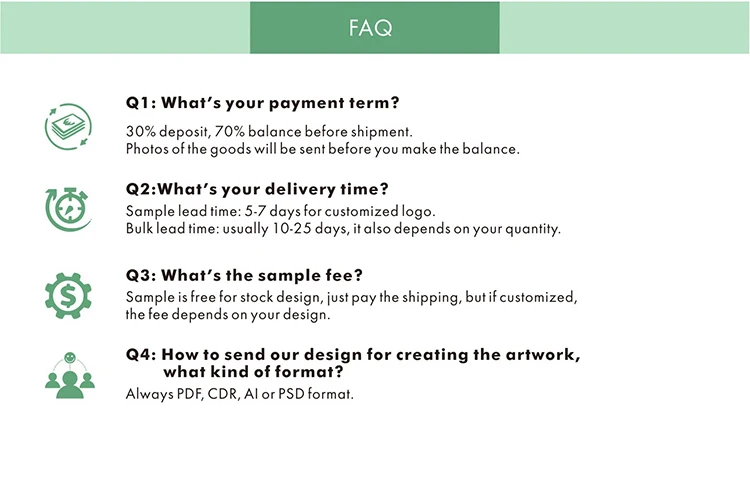 FAQ

Q1: What's your payment term?
30% deposit, 70% balance before shipment.
Photos of the goods will be sent before you make the balance.

Q2:What's your delivery time?
Sample lead time: 5-7 days for customized logo.
Bulk lead time: usually 10-25 days, it also depends on your quantity.

Q3: What's the sample fee?
Sample is free for stock design, just pay the shipping, but if customized, the fee depends on your design.

Q4: How to send our design for creating the artwork, what kind of format?
Always PDF, CDR, AI or PSD format.